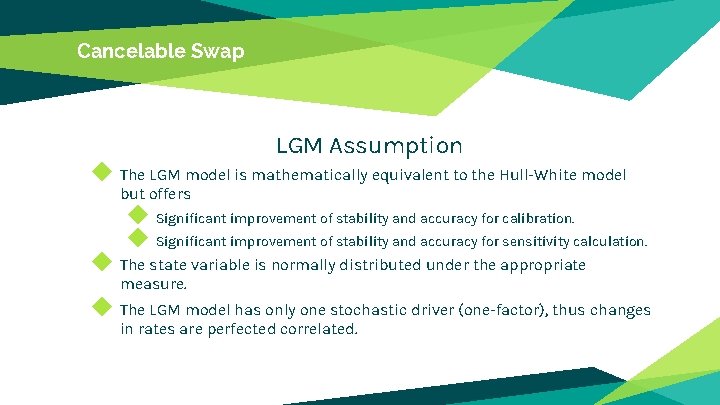 Cancelable Swap

LGM Assumption

The LGM model is mathematically equivalent to the Hull-White model but offers

Significant improvement of stability and accuracy for calibration.

Significant improvement of stability and accuracy for sensitivity calculation.

The state variable is normally distributed under the appropriate measure.

The LGM model has only one stochastic driver (one-factor), thus changes in rates are perfected correlated.